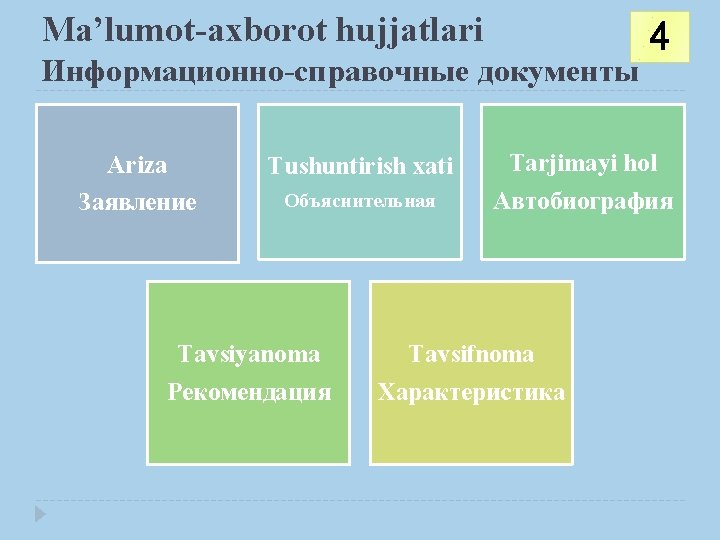 Ma’lumot-axborot hujjatlari
Информационно-справочные документы

4

Ariza
Заявление

Tushuntirish xati
Объяснительная

Tarjimayi hol
Автобиография

Tavsiyanoma
Рекомендация

Tavsifnoma
Характеристика